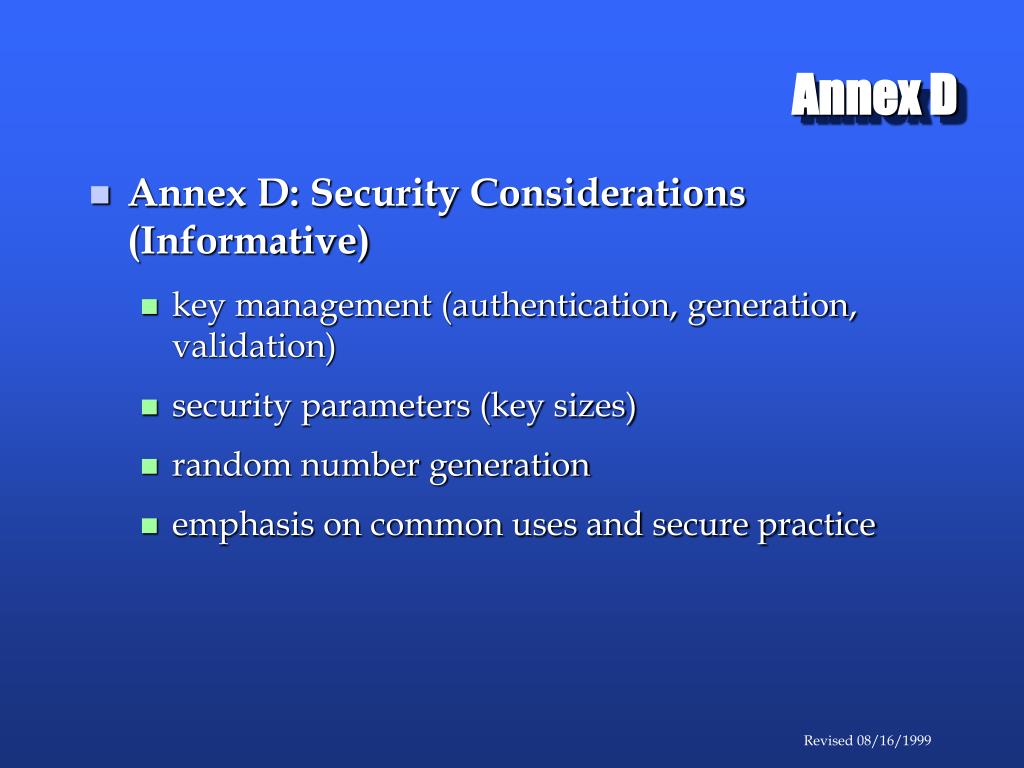 Annex D

Annex D: Security Considerations (Informative)

key management (authentication, generation, validation)

security parameters (key sizes)

random number generation

emphasis on common uses and secure practice

Revised 08/16/1999